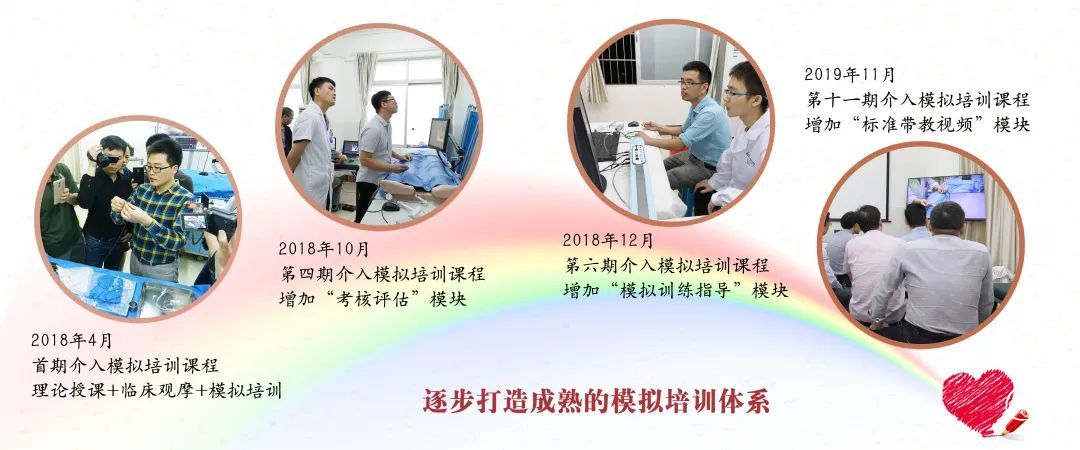 2018年4月
首期介入模拟培训课程
理论授课+临床观摩+模拟培训

2018年10月
第四期介入模拟培训课程
增加“考核评估”模块

2018年12月
第六期介入模拟培训课程
增加“模拟训练指导”模块

2019年11月
第十一期介入模拟培训课程
增加“标准带教视频”模块

逐步打造成熟的模拟培训体系